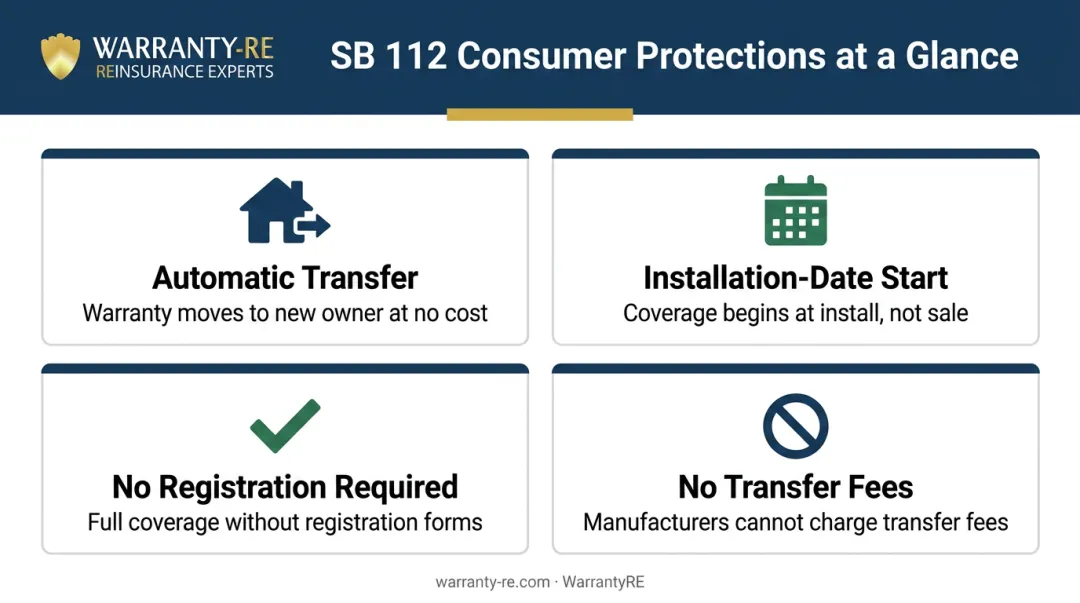 WARRANTY-RE
REINSURANCE EXPERTS

SB 112 Consumer Protections at a Glance

Automatic Transfer
Warranty moves to new owner at no cost

Installation-Date Start
Coverage begins at install, not sale

No Registration Required
Full coverage without registration forms

No Transfer Fees
Manufacturers cannot charge transfer fees

warranty-re.com · WarrantyRE